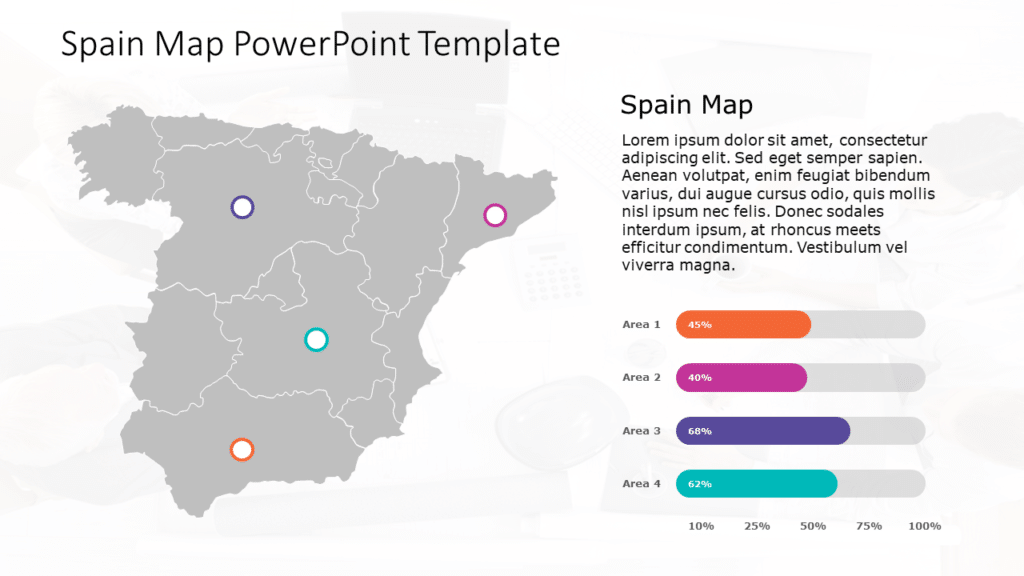 Spain Map PowerPoint Template

Spain Map

Lorem ipsum dolor sit amet, consectetur adipiscing elit. Sed eget semper sapien. Aenean volutpat, enim feugiat bibendum varius, dui augue cursus odio, quis mollis nisl ipsum nec felis. Donec sodales interdum ipsum, at rhoncus meets efficitur condimentum. Vestibulum vel viverra magna.

Area 1 45%

Area 2 40%

Area 3 68%

Area 4 62%

10% 25% 50% 75% 100%